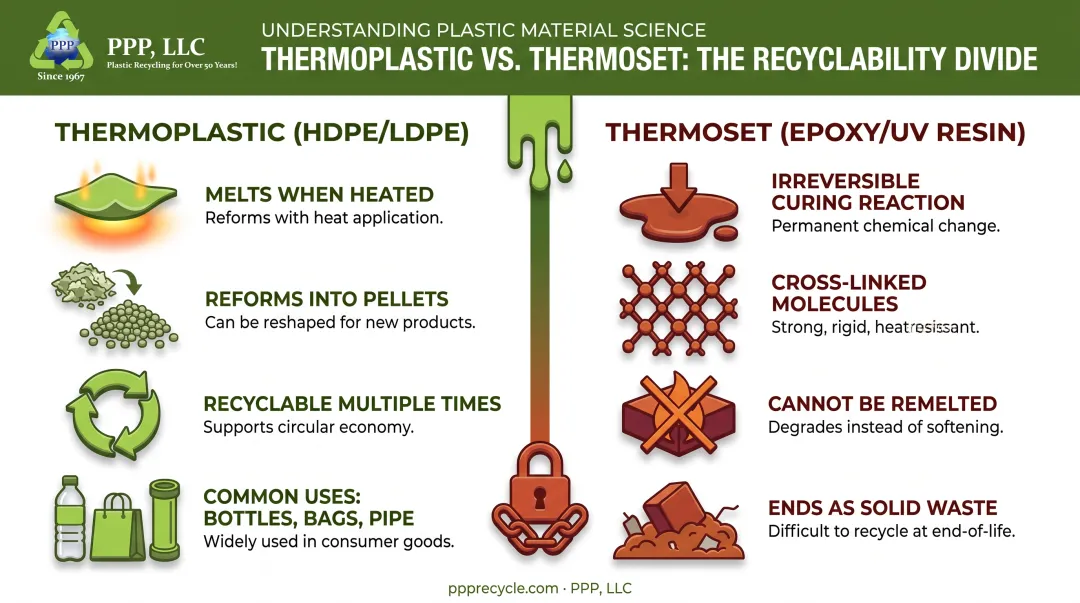 PPP

PPP, LLC
Plastic Recycling for Over 50 Years!
Since 1967

UNDERSTANDING PLASTIC MATERIAL SCIENCE
THERMOPLASTIC VS. THERMOSET: THE RECYCLABILITY DIVIDE

THERMOPLASTIC (HDPE/LDPE)

MELTS WHEN HEATED
Reforms with heat application.

REFORMS INTO PELLETS
Can be reshaped for new products.

RECYCLABLE MULTIPLE TIMES
Supports circular economy.

COMMON USES: BOTTLES, BAGS, PIPE
Widely used in consumer goods.

THERMOSET (EPOXY/UV RESIN)

IRREVERSIBLE CURING REACTION
Permanent chemical change.

CROSS-LINKED MOLECULES
Strong, rigid, heat-resistant.

CANNOT BE REMELTED
Degrades instead of softening.

ENDS AS SOLID WASTE
Difficult to recycle at end-of-life.

ppprecycle.com · PPP, LLC